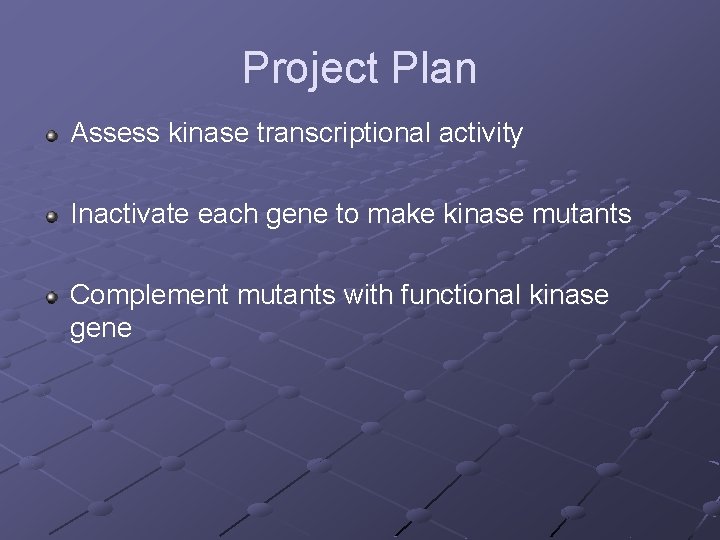 Project Plan

Assess kinase transcriptional activity

Inactivate each gene to make kinase mutants

Complement mutants with functional kinase gene